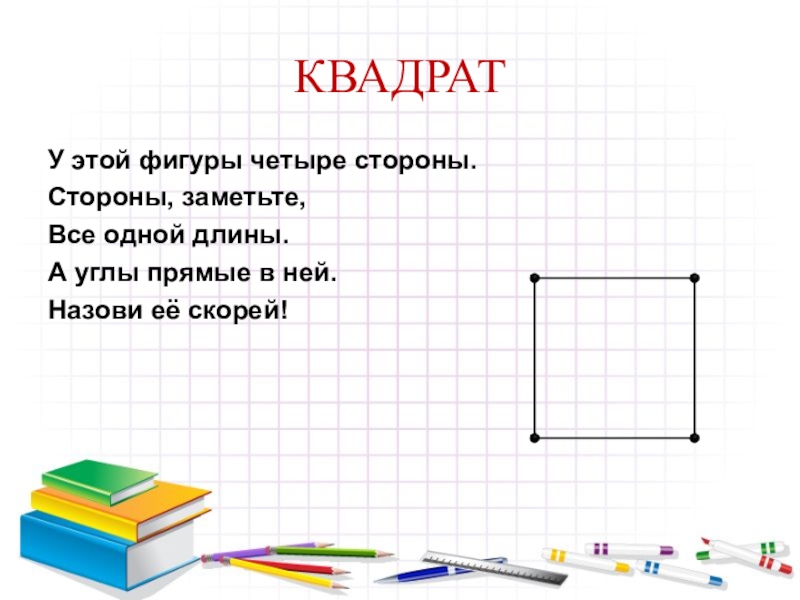 КВАДРАТ

У этой фигуры четыре стороны.
Стороны, заметьте,
Все одной длины.
А углы прямые в ней.
Назови её скорей!